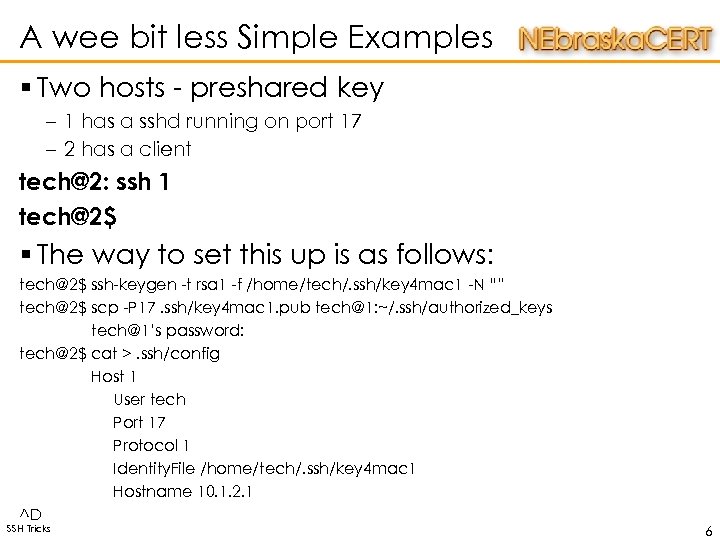 A wee bit less Simple Examples NEbraskaCERT

▪ Two hosts - preshared key

– 1 has a sshd running on port 17

– 2 has a client

tech@2: ssh 1

tech@2$

▪ The way to set this up is as follows:

tech@2$ ssh-keygen -t rsa1 -f /home/tech/.ssh/key4mac1 -N ""

tech@2$ scp -P17 .ssh/key4mac1.pub tech@1:~/.ssh/authorized_keys

tech@1's password:

tech@2$ cat > .ssh/config

Host 1

User tech

Port 17

Protocol 1

IdentityFile /home/tech/.ssh/key4mac1

Hostname 10.1.2.1

^D

SSH Tricks

6